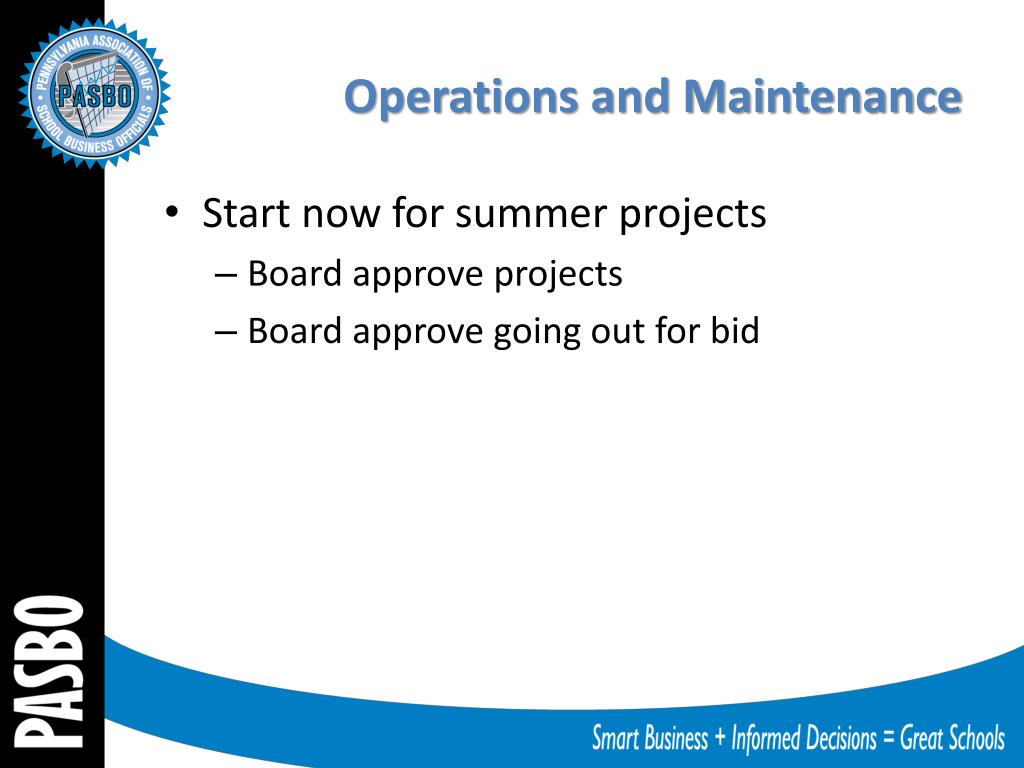 PENNSYLVANIA ASSOCIATION OF SCHOOL BUSINESS OFFICIALS
PASBO

Operations and Maintenance

• Start now for summer projects
– Board approve projects
– Board approve going out for bid

PASBO

Smart Business + Informed Decisions = Great Schools